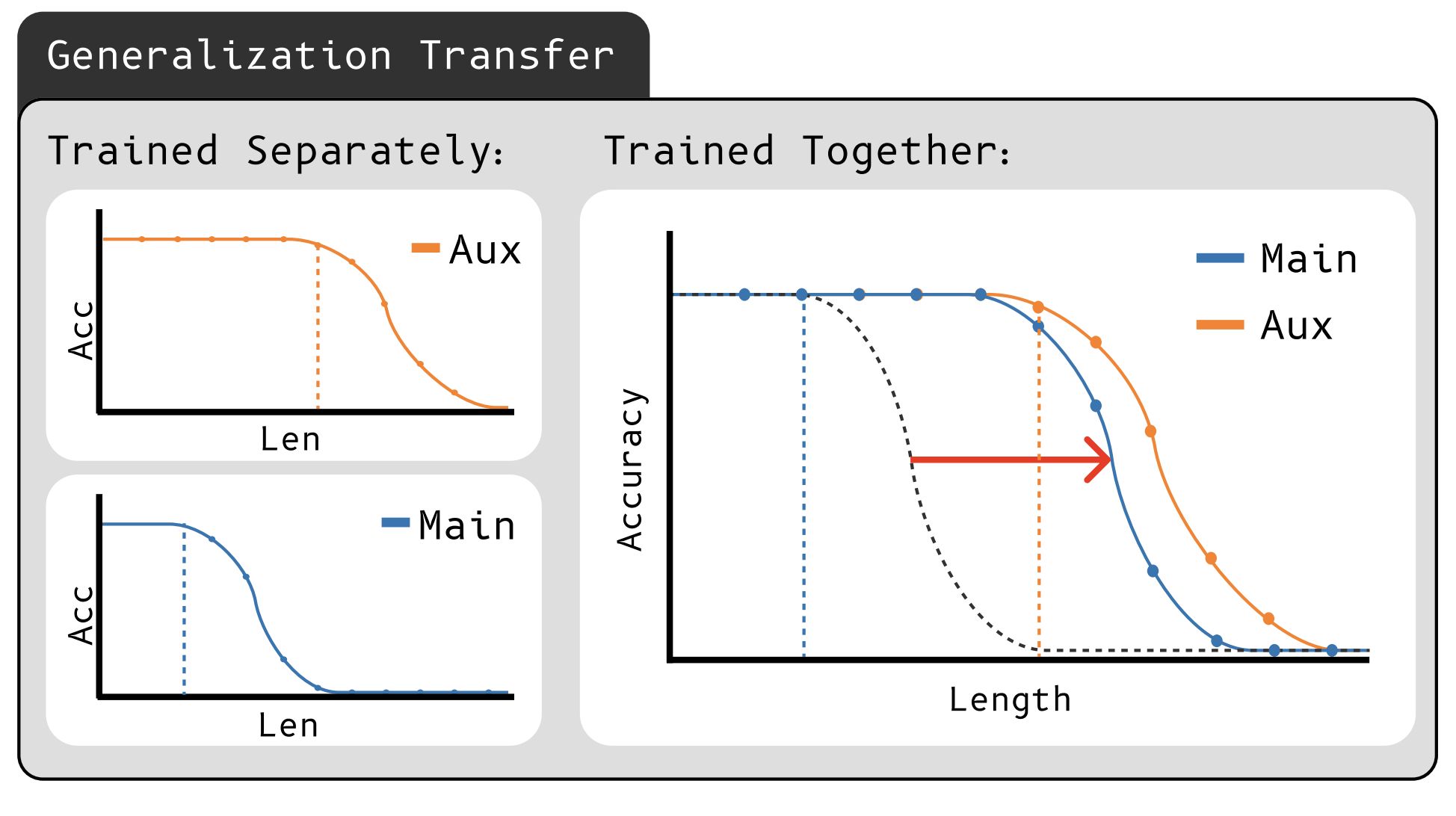 Generalization Transfer

Trained Separately:

Aux

Acc

Len

Main

Acc

Len

Trained Together:

Main

Aux

Accuracy

Length